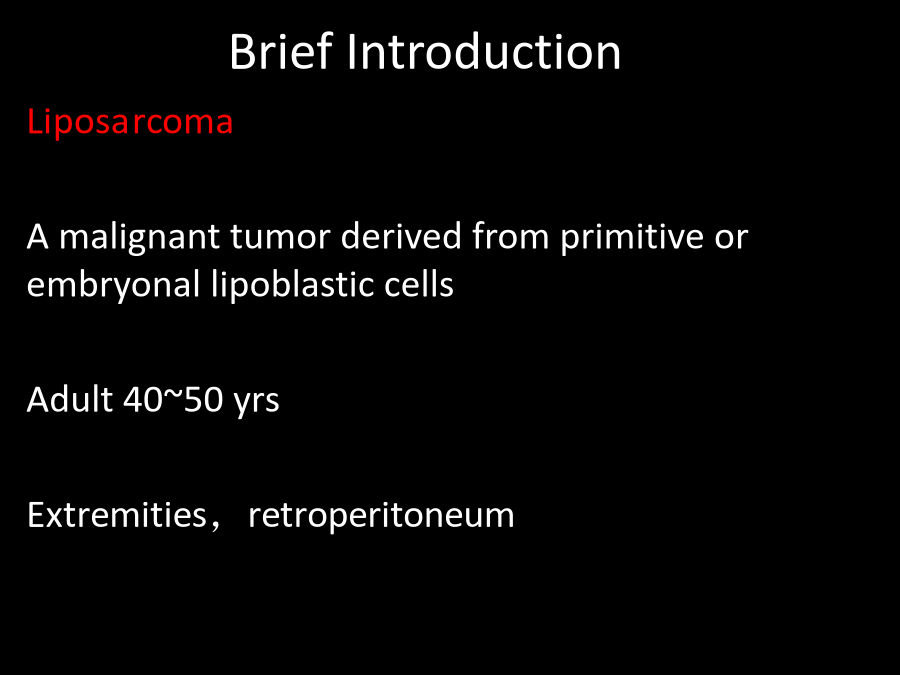 Brief Introduction

Liposarcoma

A malignant tumor derived from primitive or embryonal lipoblastic cells

Adult 40~50 yrs

Extremities， retroperitoneum